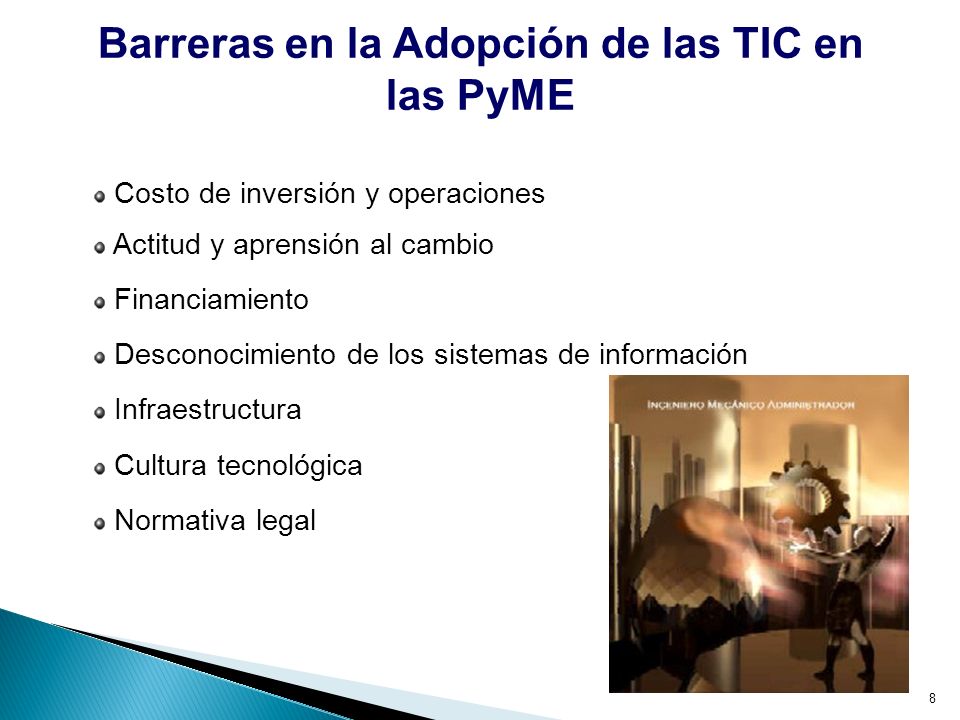 Barreras en la Adopción de las TIC en las PyME

Costo de inversión y operaciones

Actitud y aprensión al cambio

Financiamiento

Desconocimiento de los sistemas de información

Infraestructura

Cultura tecnológica

Normativa legal

INGENIERO MECÁNICO ADMINISTRADOR

8